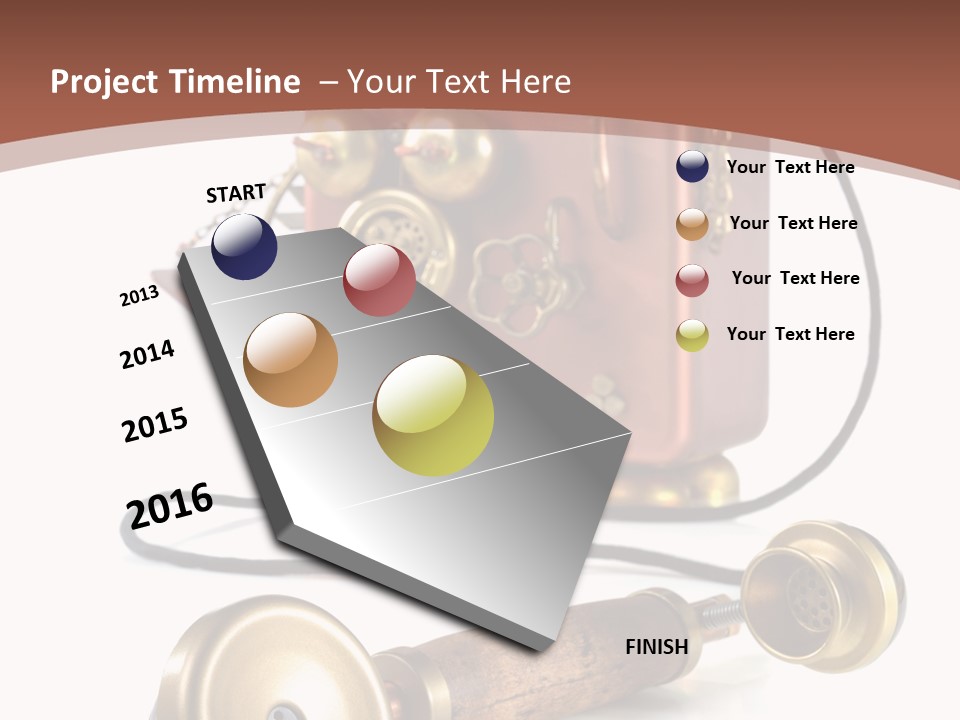 Project Timeline – Your Text Here

START

2013

2014

2015

2016

FINISH

Your Text Here

Your Text Here

Your Text Here

Your Text Here